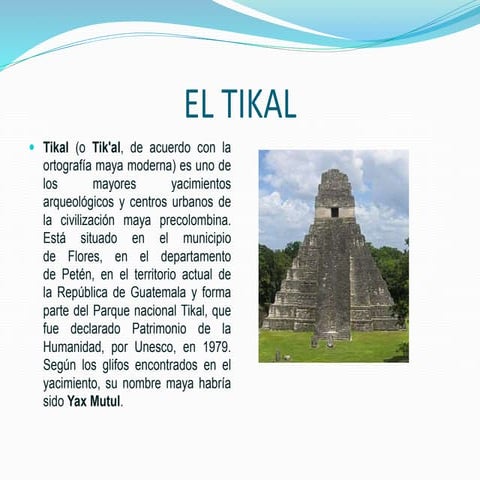 EL TIKAL

• Tikal (o Tik'al, de acuerdo con la ortografía maya moderna) es uno de los mayores yacimientos arqueológicos y centros urbanos de la civilización maya precolombina. Está situado en el municipio de Flores, en el departamento de Petén, en el territorio actual de la República de Guatemala y forma parte del Parque nacional Tikal, que fue declarado Patrimonio de la Humanidad, por Unesco, en 1979. Según los glifos encontrados en el yacimiento, su nombre maya habría sido Yax Mutul.